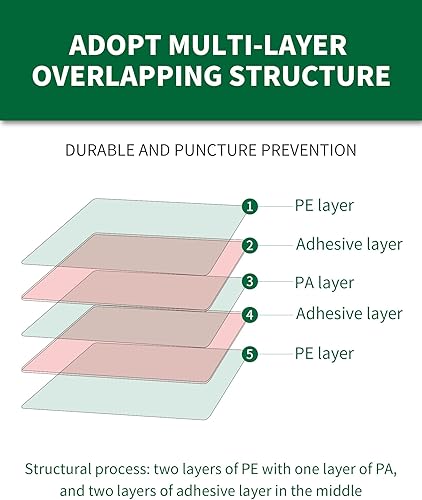 ADOPT MULTI-LAYER OVERLAPPING STRUCTURE

DURABLE AND PUNCTURE PREVENTION

1 PE layer
2 Adhesive layer
3 PA layer
4 Adhesive layer
5 PE layer

Structural process: two layers of PE with one layer of PA, and two layers of adhesive layer in the middle